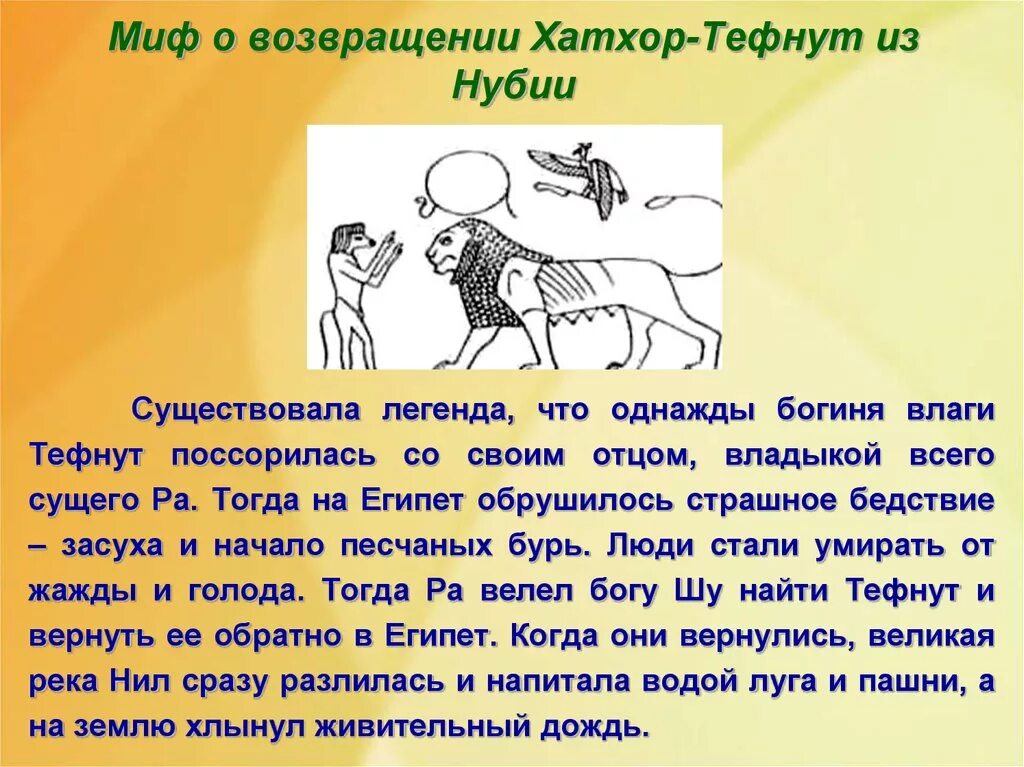 Миф о возвращении Хатхор-Тефнут из Нубии

Существовала легенда, что однажды богиня влаги Тефнут поссорилась со своим отцом, владыкой всего сущего Ра. Тогда на Египет обрушилось страшное бедствие – засуха и начало песчаных бурь. Люди стали умирать от жажды и голода. Тогда Ра велел богу Шу найти Тефнут и вернуть ее обратно в Египет. Когда они вернулись, великая река Нил сразу разлилась и напитала водой луга и пашни, а на землю хлынул живительный дождь.